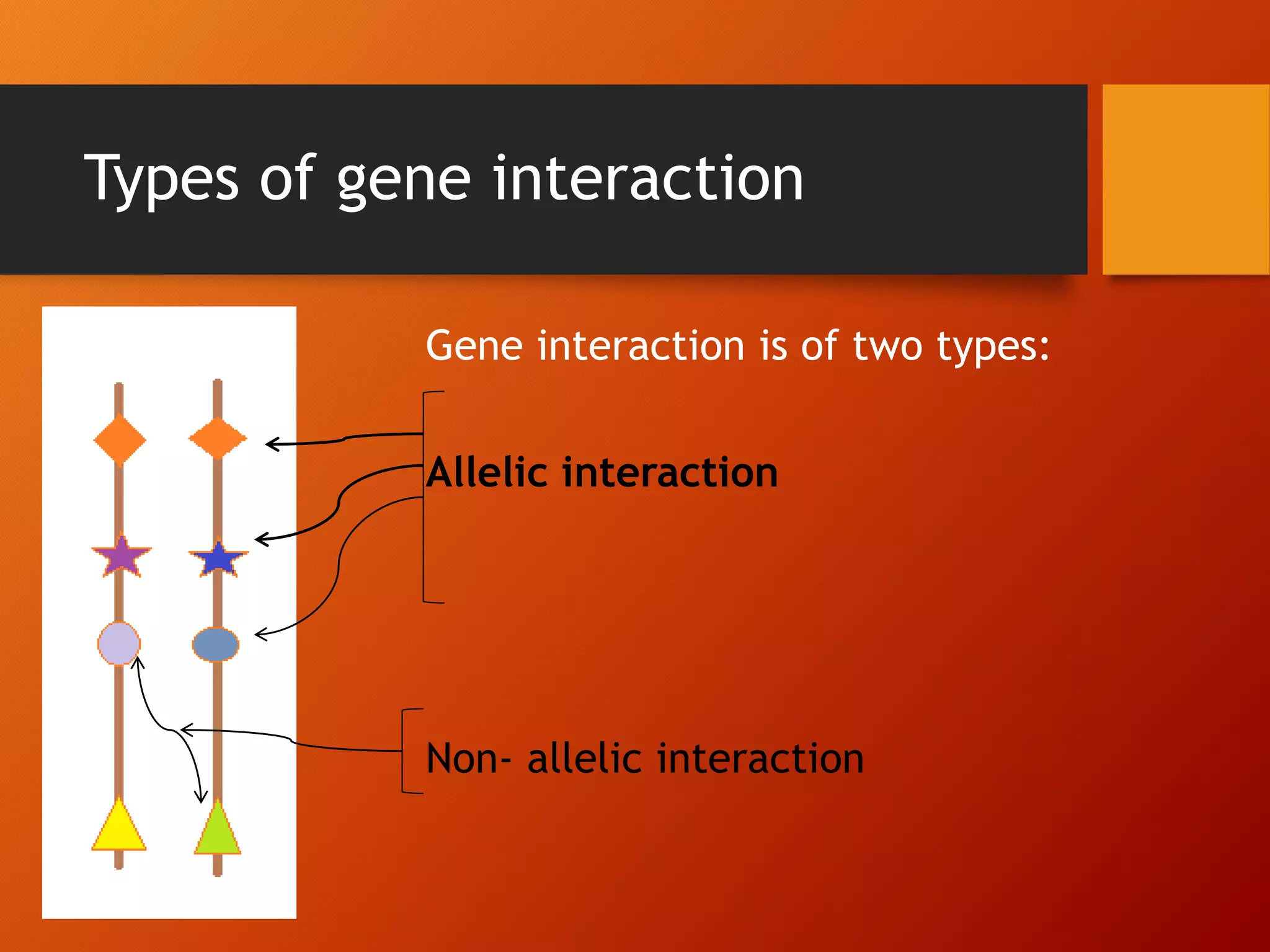 Types of gene interaction

Gene interaction is of two types:

Allelic interaction

Non- allelic interaction